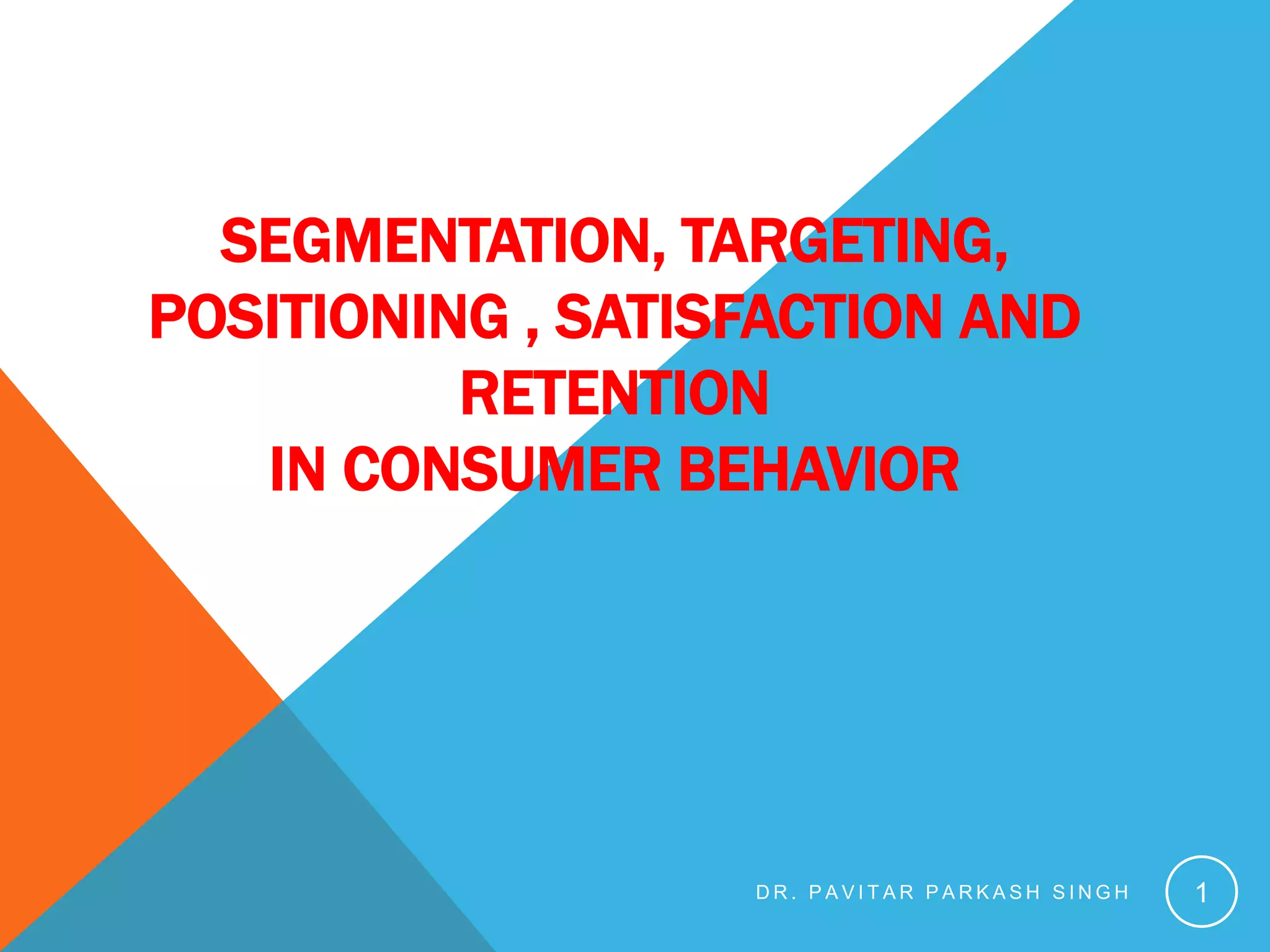 SEGMENTATION, TARGETING, POSITIONING , SATISFACTION AND RETENTION
IN CONSUMER BEHAVIOR

DR. PAVITAR PARKASH SINGH

1